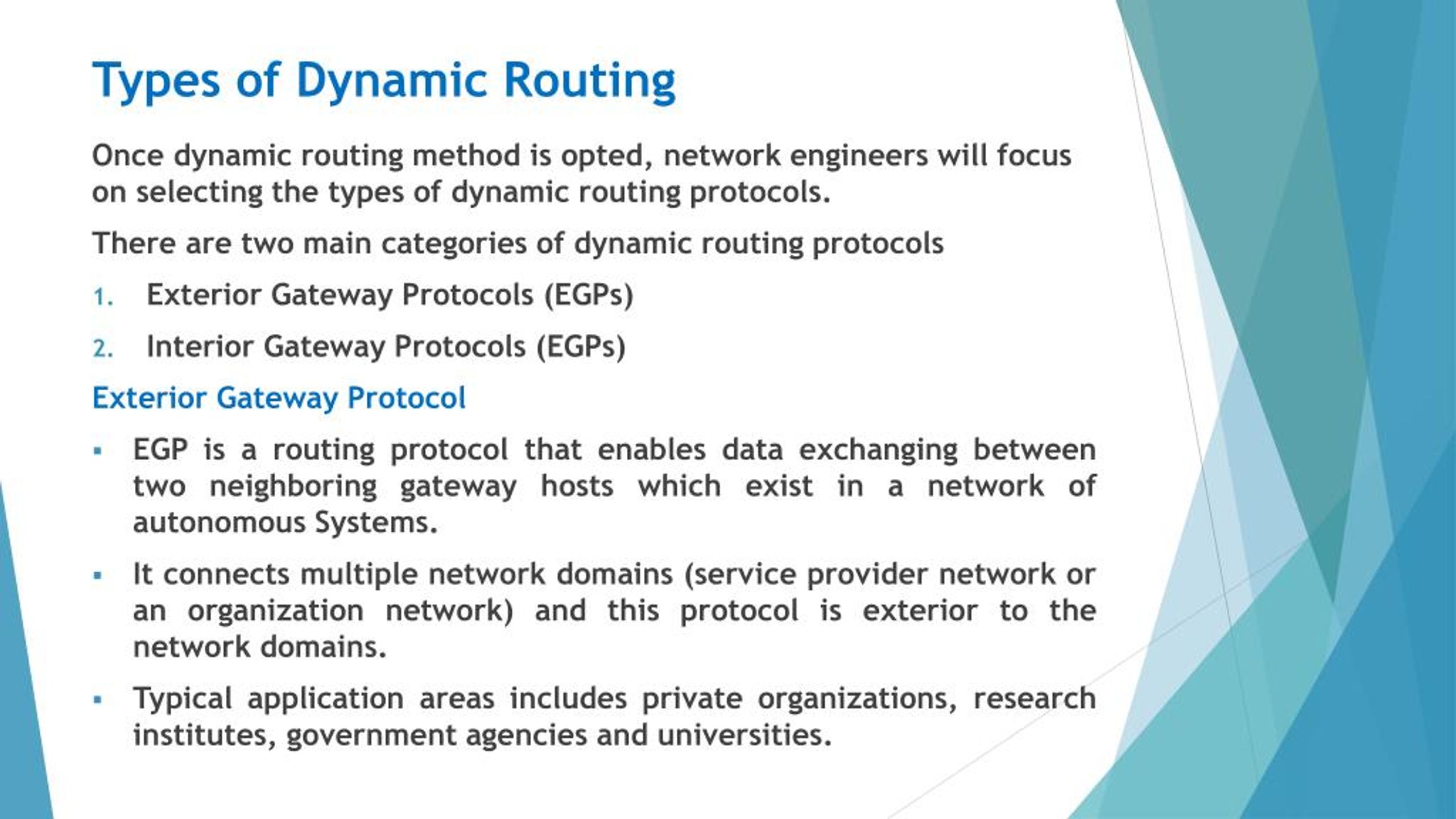 Types of Dynamic Routing

Once dynamic routing method is opted, network engineers will focus on selecting the types of dynamic routing protocols.

There are two main categories of dynamic routing protocols

1. Exterior Gateway Protocols (EGPs)

2. Interior Gateway Protocols (EGPs)

Exterior Gateway Protocol

▪ EGP is a routing protocol that enables data exchanging between two neighboring gateway hosts which exist in a network of autonomous Systems.

▪ It connects multiple network domains (service provider network or an organization network) and this protocol is exterior to the network domains.

▪ Typical application areas includes private organizations, research institutes, government agencies and universities.